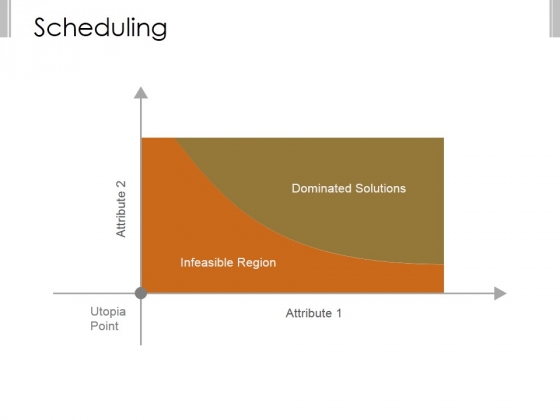 Scheduling

Attribute 2

Dominated Solutions

Infeasible Region

Utopia Point

Attribute 1